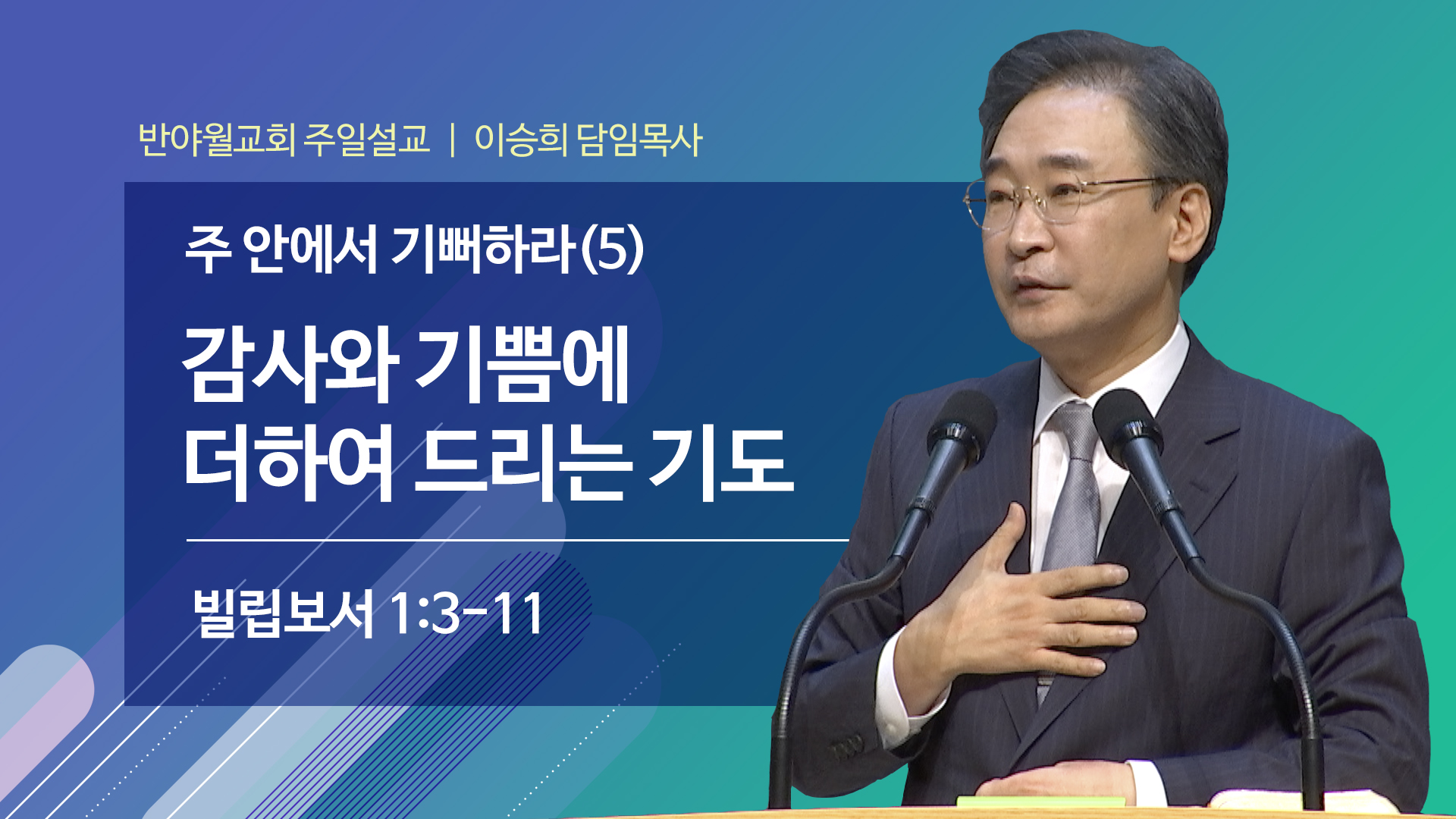 반야월교회 주일설교 | 이승희 담임목사

주 안에서 기뻐하라(5)

감사와 기쁨에 더하여 드리는 기도

빌립보서 1:3-11